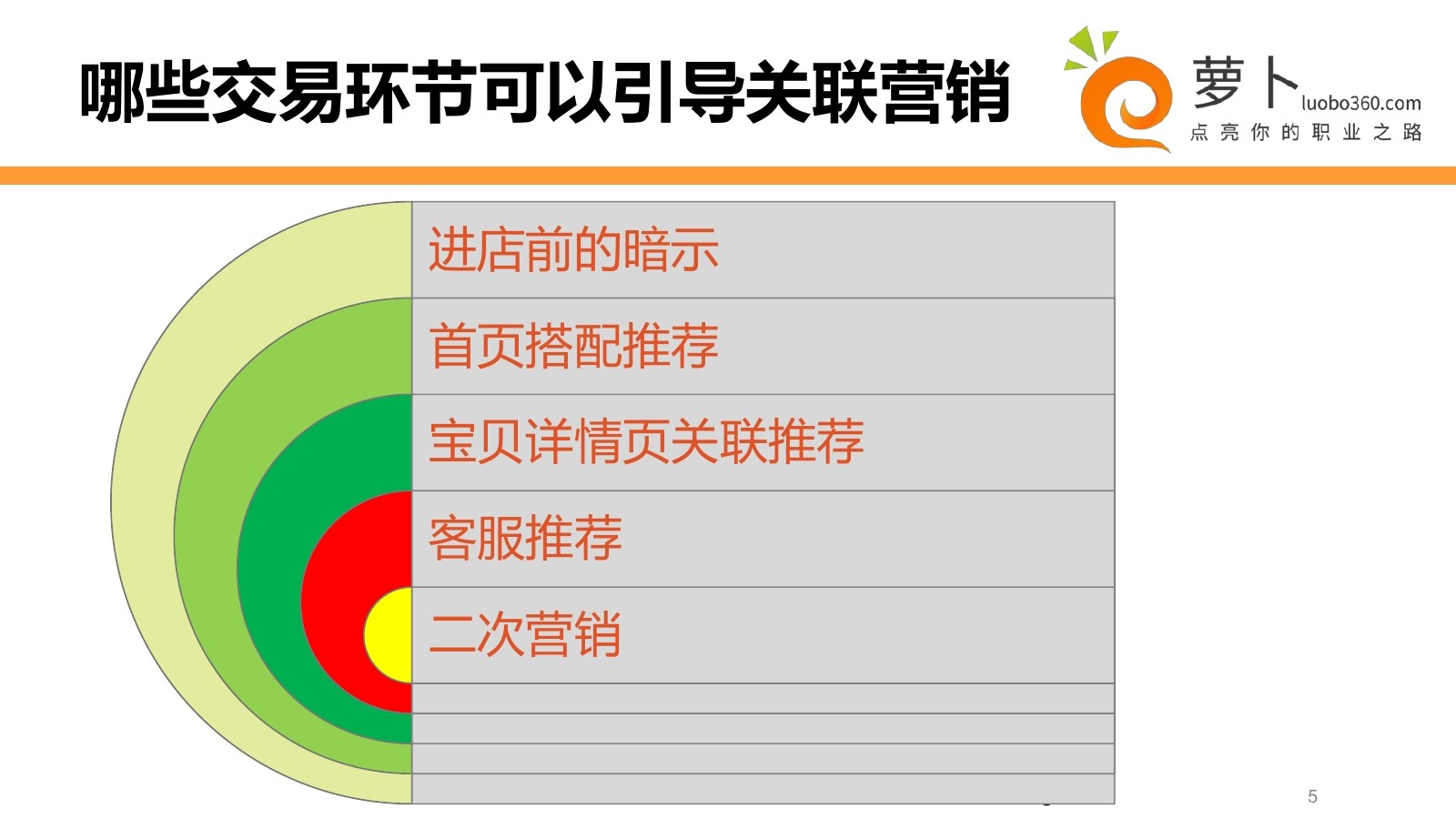 哪些交易环节可以引导关联营销

萝卜 luobo360.com
点亮你的职业之路

进店前的暗示
首页搭配推荐
宝贝详情页关联推荐
客服推荐
二次营销

5